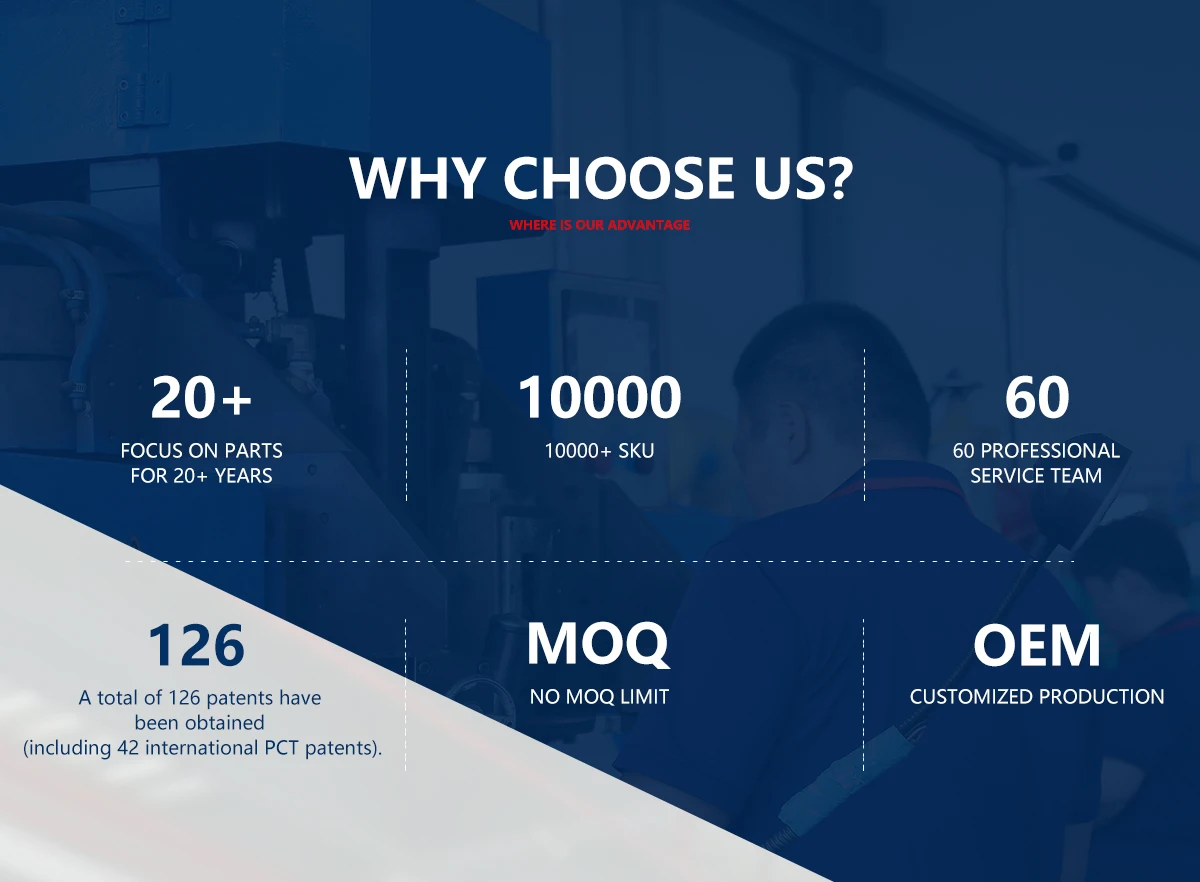 WHY CHOOSE US?

WHERE IS OUR ADVANTAGE

20+

FOCUS ON PARTS FOR 20+ YEARS

10000

10000+ SKU

60

60 PROFESSIONAL SERVICE TEAM

126

A total of 126 patents have been obtained (including 42 international PCT patents).

MOQ

NO MOQ LIMIT

OEM

CUSTOMIZED PRODUCTION